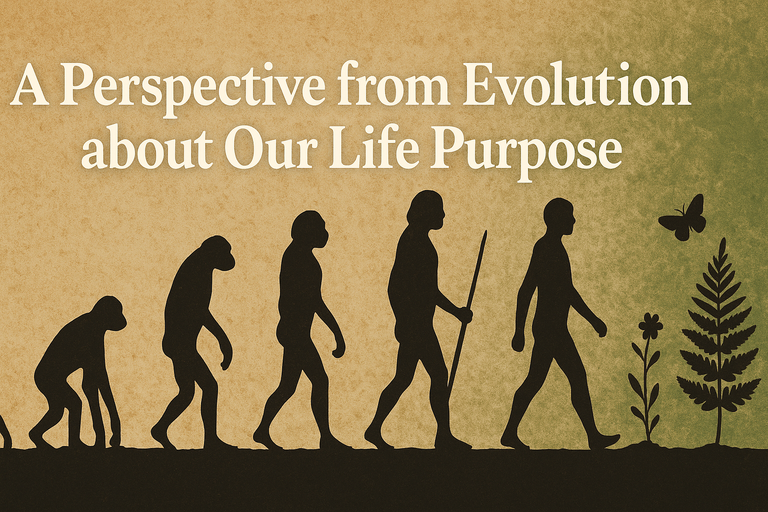 A Perspective from Evolution about Our Life Purpose